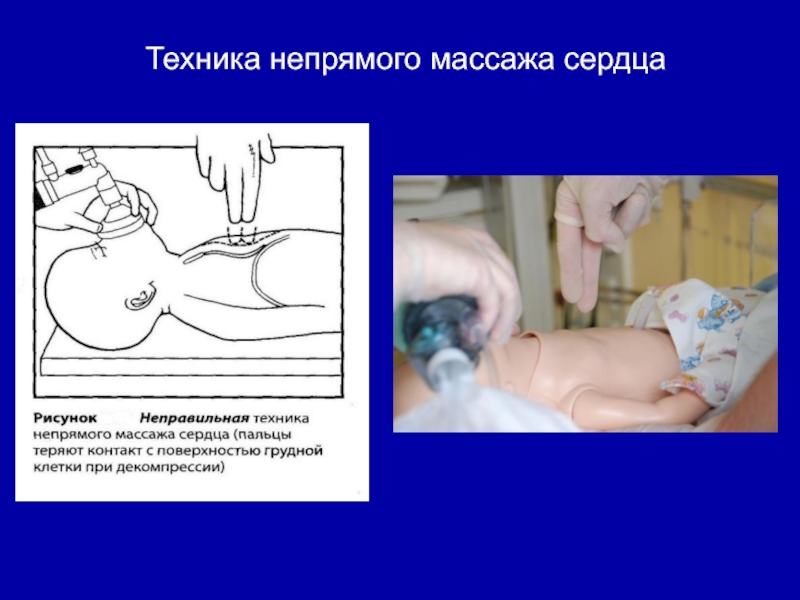 Техника непрямого массажа сердца

Рисунок Неправильная техника непрямого массажа сердца (пальцы теряют контакт с поверхностью грудной клетки при декомпрессии)